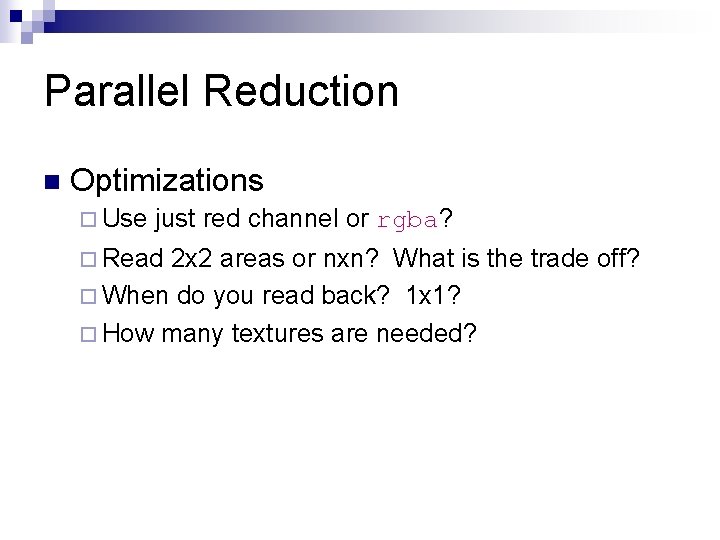 Parallel Reduction

Optimizations

Use just red channel or rgba?

Read 2x2 areas or nxn? What is the trade off?

When do you read back? 1x1?

How many textures are needed?